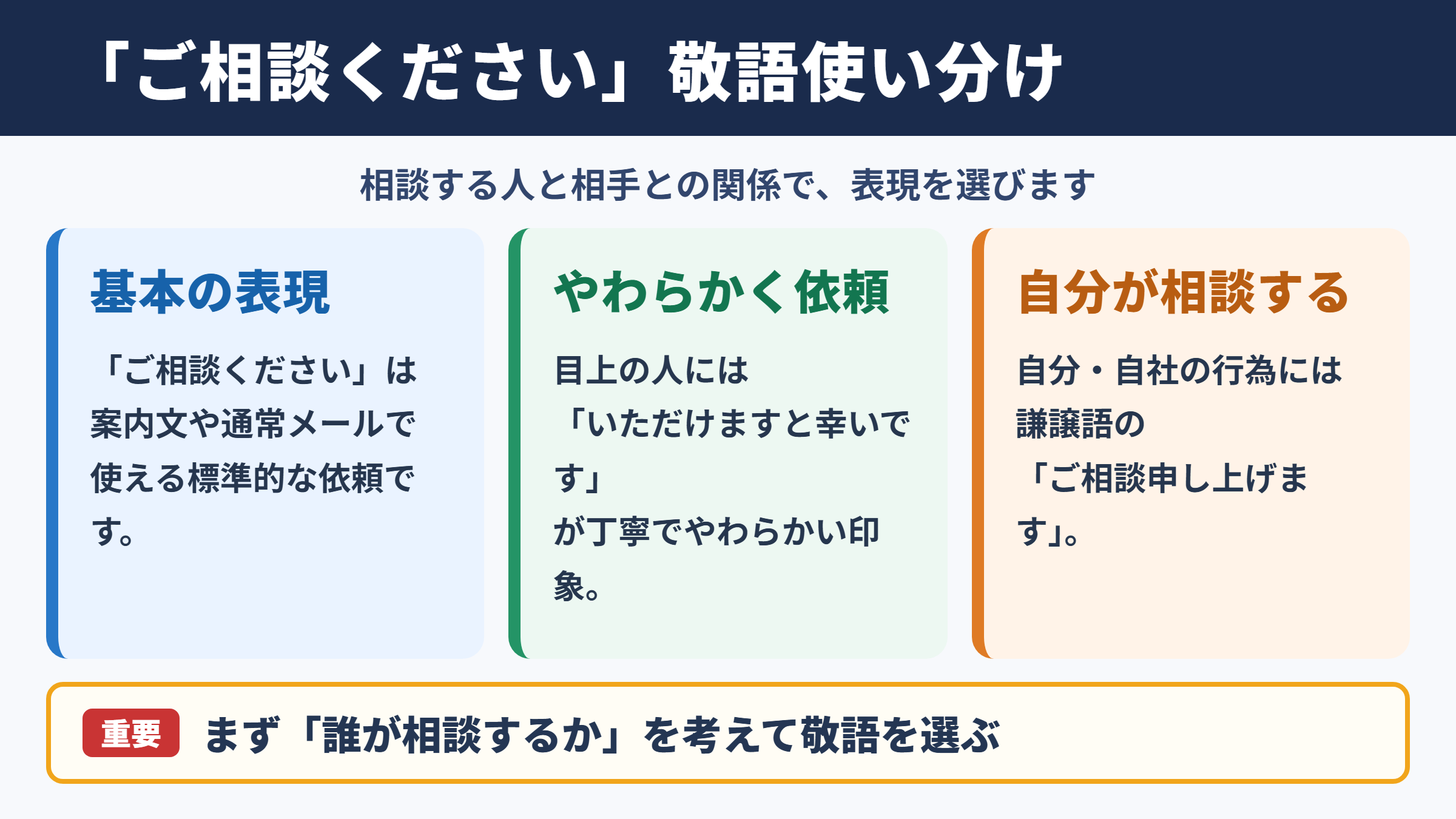 「ご相談ください」敬語使い分け

相談する人と相手との関係で、表現を選びます

基本の表現

「ご相談ください」は案内文や通常メールで使える標準的な依頼です。

やわらかく依頼

目上の人には「いただけますと幸いです」が丁寧でやわらかい印象。

自分が相談する

自分・自社の行為には謙譲語の「ご相談申し上げます」。

重要 まず「誰が相談するか」を考えて敬語を選ぶ